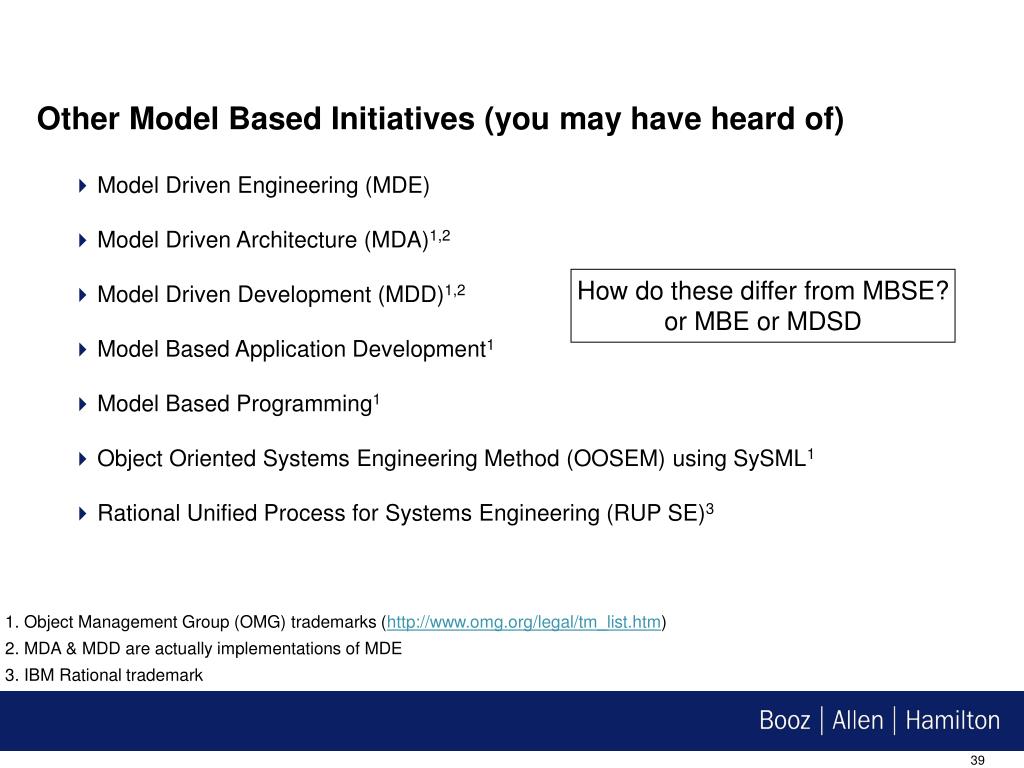 Other Model Based Initiatives (you may have heard of)

Model Driven Engineering (MDE)

Model Driven Architecture (MDA)$^{1,2}$

Model Driven Development (MDD)$^{1,2}$

Model Based Application Development$^{1}$

Model Based Programming$^{1}$

Object Oriented Systems Engineering Method (OOSEM) using SySML$^{1}$

Rational Unified Process for Systems Engineering (RUP SE)$^{3}$

How do these differ from MBSE? or MBE or MDSD

1. Object Management Group (OMG) trademarks (http://www.omg.org/legal/tm_list.htm)
2. MDA & MDD are actually implementations of MDE
3. IBM Rational trademark

Booz | Allen | Hamilton

39